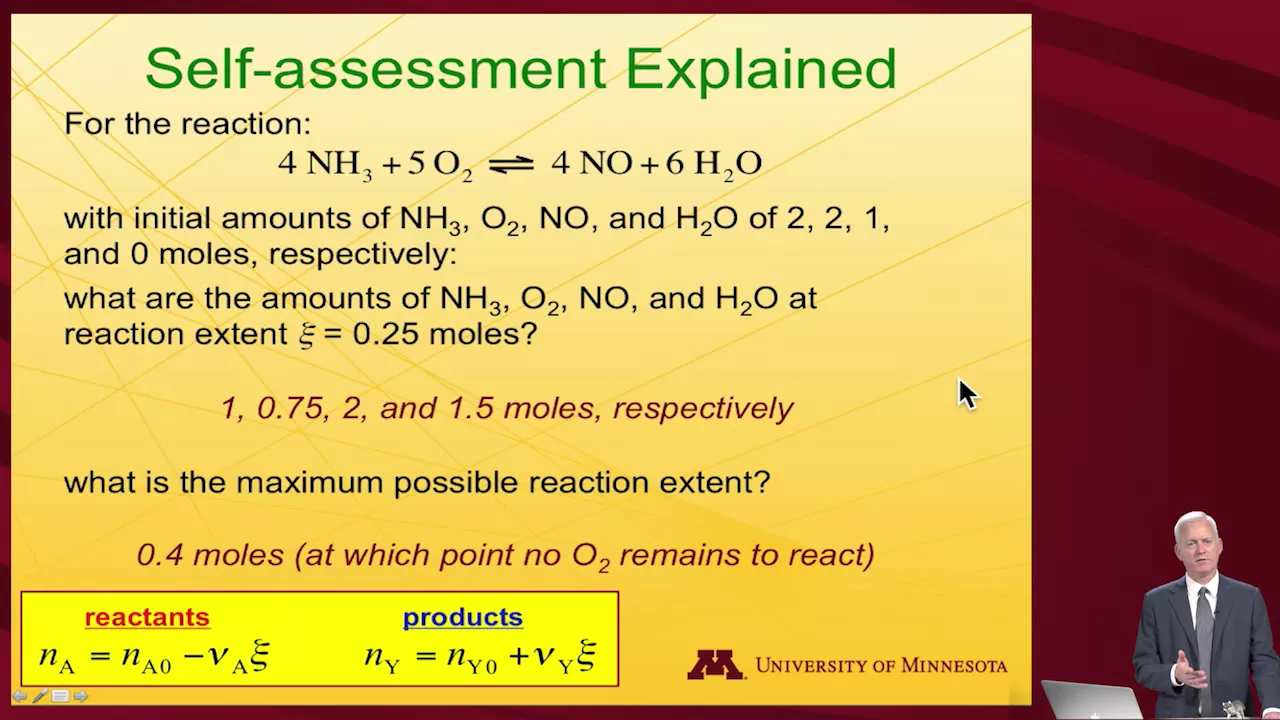 Self-assessment Explained

For the reaction:

$4\,NH_3 + 5\,O_2 \rightleftharpoons 4\,NO + 6\,H_2O$

with initial amounts of $NH_3$, $O_2$, NO, and $H_2O$ of 2, 2, 1, and 0 moles, respectively:

what are the amounts of $NH_3$, $O_2$, NO, and $H_2O$ at reaction extent $\xi$ = 0.25 moles?

1, 0.75, 2, and 1.5 moles, respectively

what is the maximum possible reaction extent?

0.4 moles (at which point no $O_2$ remains to react)

reactants
$n_A = n_{A0} - \nu_A \xi$

products
$n_Y = n_{Y0} + \nu_Y \xi$

UNIVERSITY OF MINNESOTA